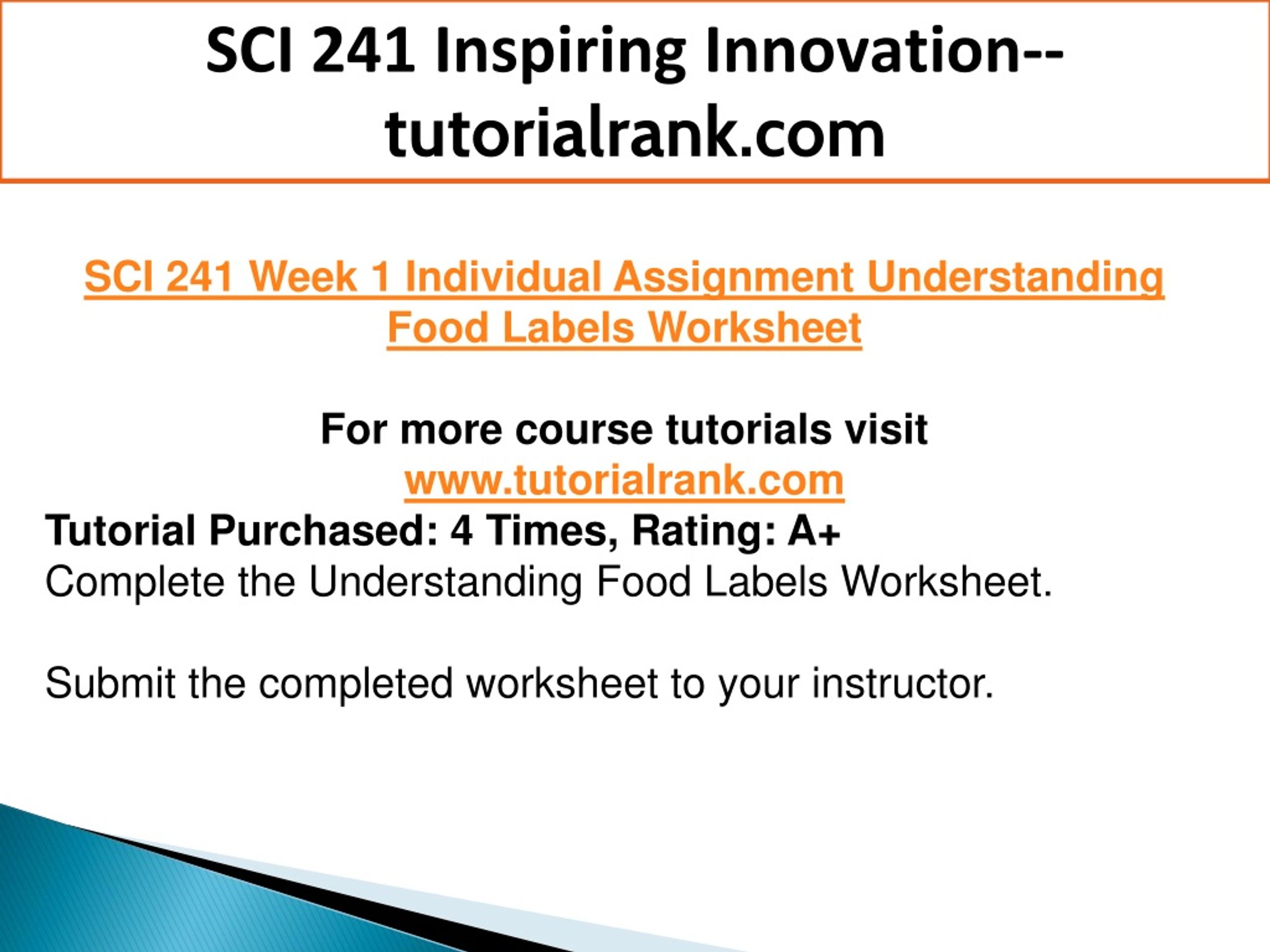 SCI 241 Inspiring Innovation--tutorialrank.com

SCI 241 Week 1 Individual Assignment Understanding Food Labels Worksheet

For more course tutorials visit
www.tutorialrank.com
Tutorial Purchased: 4 Times, Rating: A+
Complete the Understanding Food Labels Worksheet.

Submit the completed worksheet to your instructor.